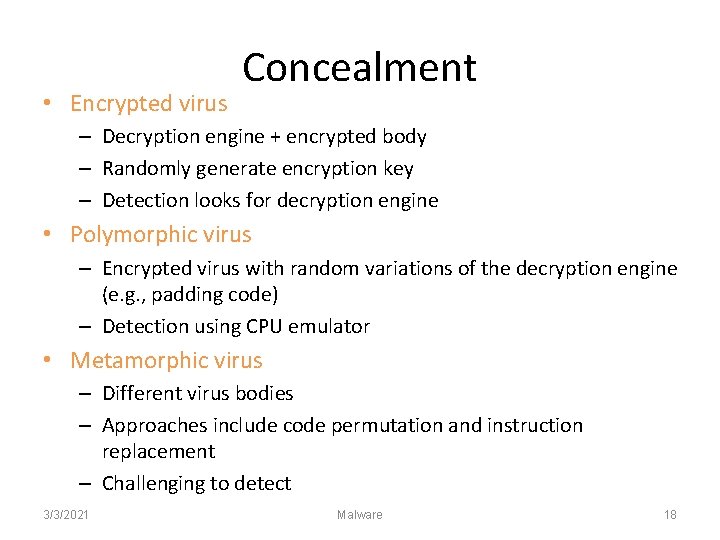 Concealment

• Encrypted virus
– Decryption engine + encrypted body
– Randomly generate encryption key
– Detection looks for decryption engine

• Polymorphic virus
– Encrypted virus with random variations of the decryption engine (e.g., padding code)
– Detection using CPU emulator

• Metamorphic virus
– Different virus bodies
– Approaches include code permutation and instruction replacement
– Challenging to detect

3/3/2021 Malware 18